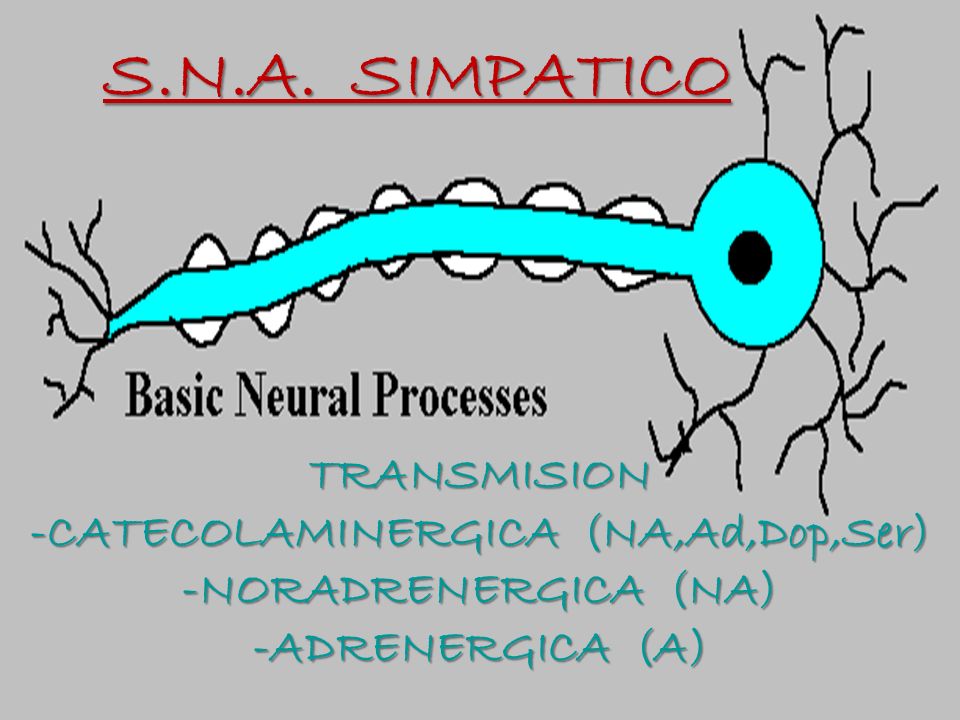 S.N.A. SIMPATICO

Basic Neural Processes

TRANSMISION
-CATECOLAMINERGICA (NA,Ad,Dop,Ser)
-NORADRENERGICA (NA)
-ADRENERGICA (A)